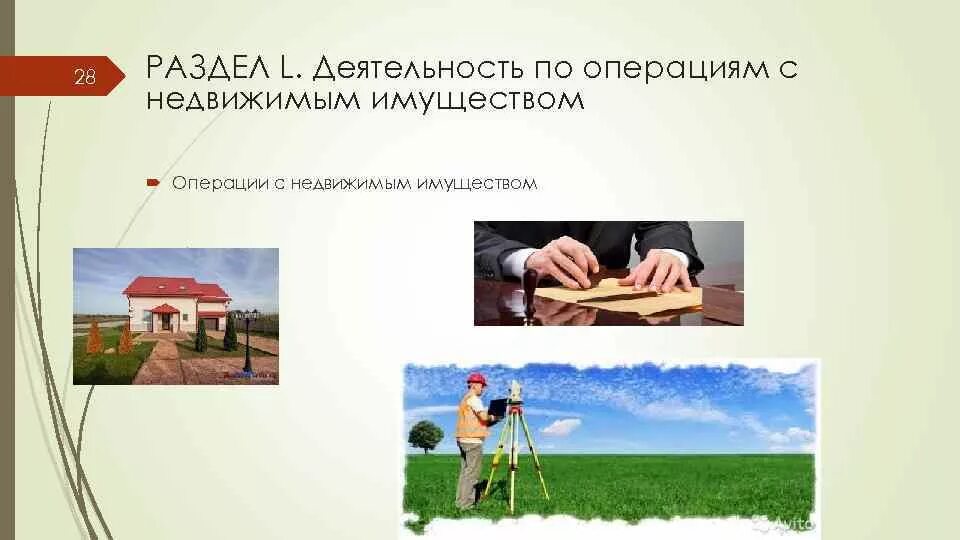 28

РАЗДЕЛ L. Деятельность по операциям с недвижимым имуществом

Операции с недвижимым имуществом

Avito